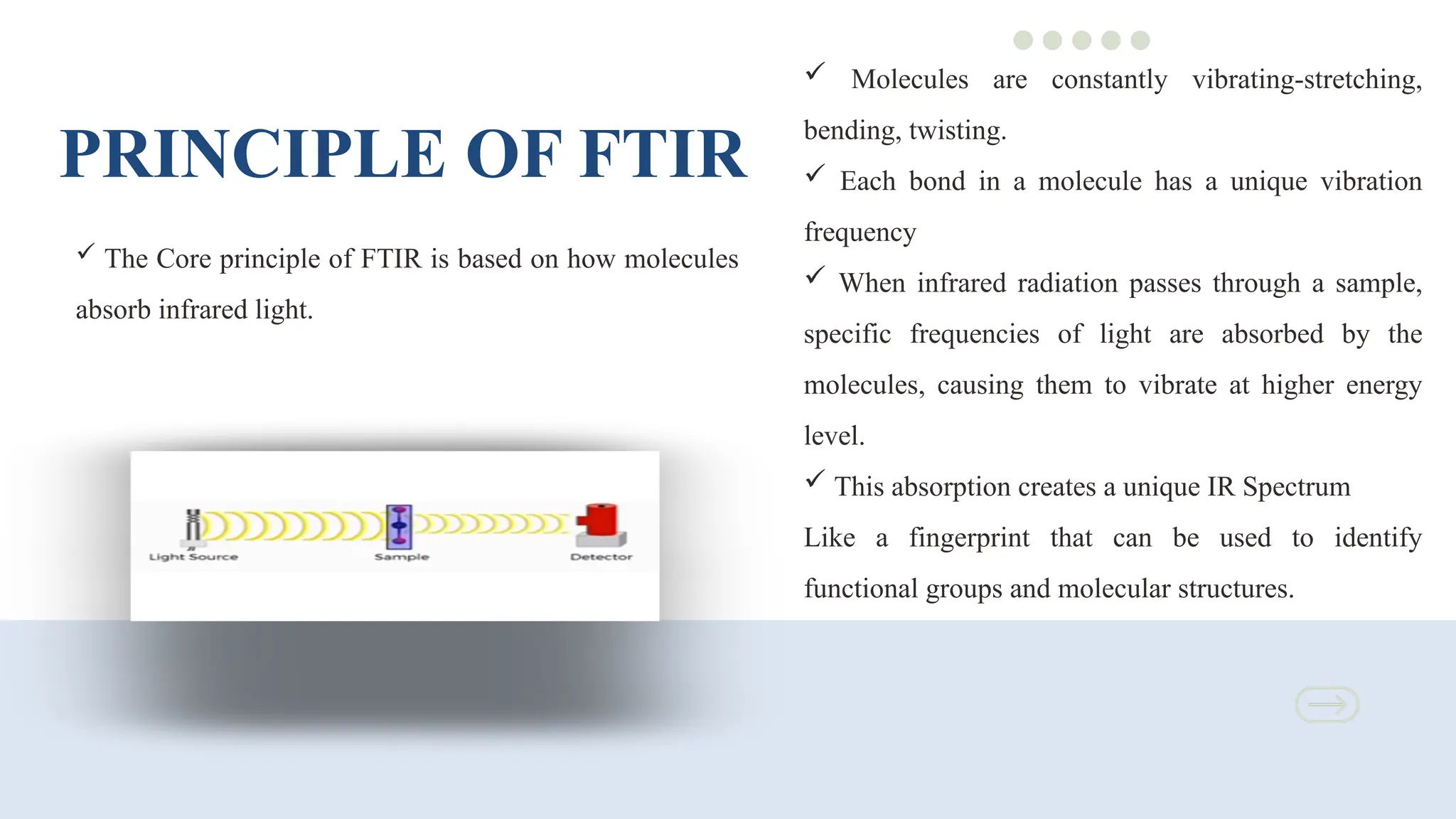 PRINCIPLE OF FTIR

✓ The Core principle of FTIR is based on how molecules absorb infrared light.

Light Source

Sample

Detector

✓ Molecules are constantly vibrating-stretching, bending, twisting.

✓ Each bond in a molecule has a unique vibration frequency

✓ When infrared radiation passes through a sample, specific frequencies of light are absorbed by the molecules, causing them to vibrate at higher energy level.

✓ This absorption creates a unique IR Spectrum Like a fingerprint that can be used to identify functional groups and molecular structures.